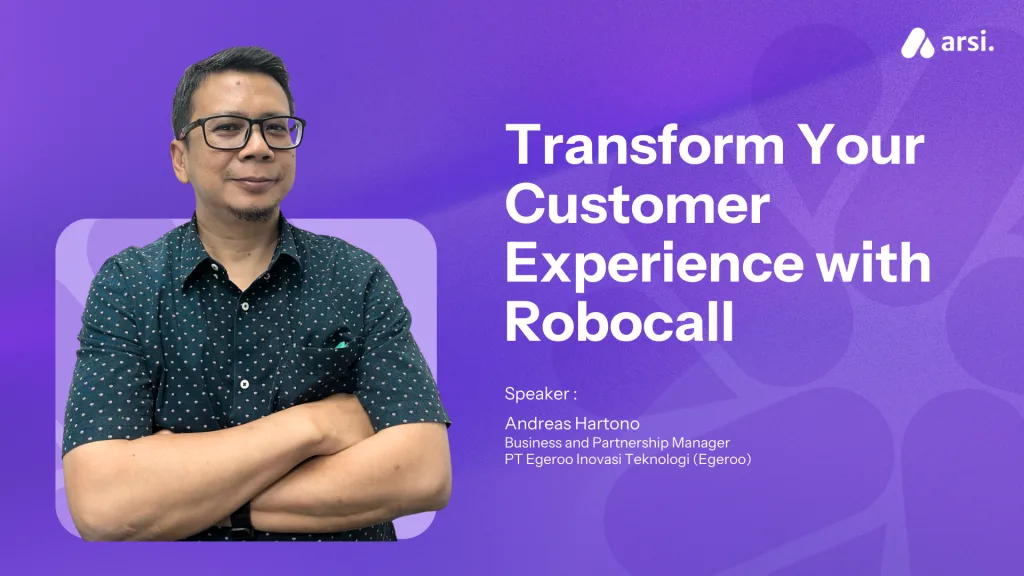 arsi.

Transform Your Customer Experience with Robocall

Speaker :

Andreas Hartono
Business and Partnership Manager
PT Egeroo Inovasi Teknologi (Egeroo)